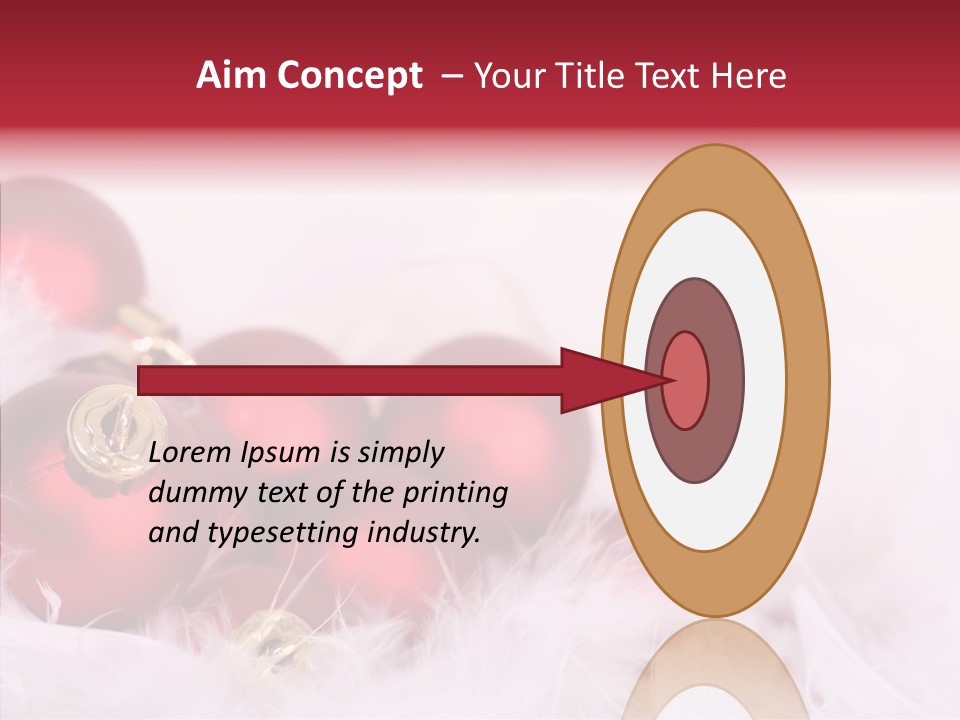 Aim Concept – Your Title Text Here

Lorem Ipsum is simply dummy text of the printing and typesetting industry.